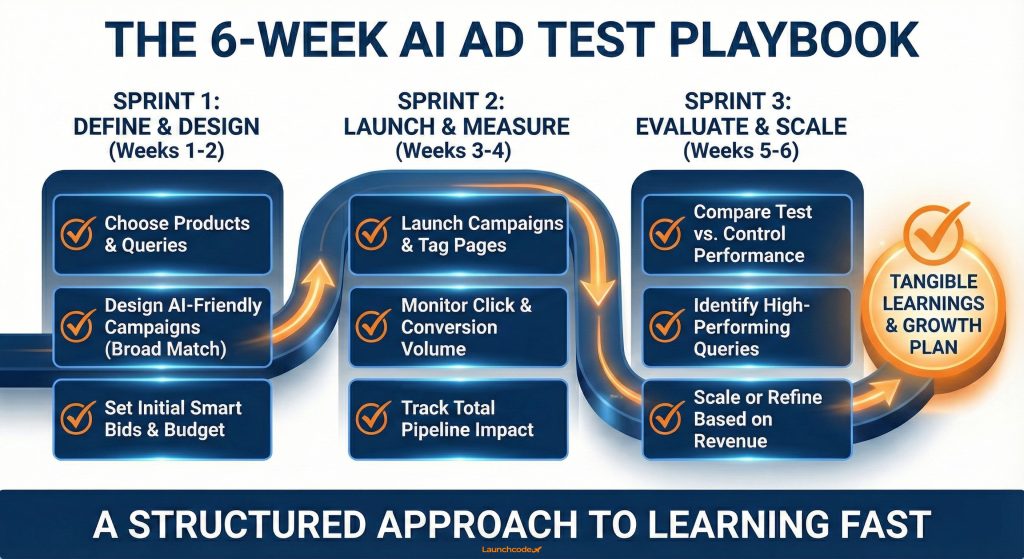 THE 6-WEEK AI AD TEST PLAYBOOK

SPRINT 1:
DEFINE & DESIGN
(Weeks 1-2)

Choose Products & Queries

Design AI-Friendly Campaigns (Broad Match)

Set Initial Smart Bids & Budget

SPRINT 2:
LAUNCH & MEASURE
(Weeks 3-4)

Launch Campaigns & Tag Pages

Monitor Click & Conversion Volume

Track Total Pipeline Impact

SPRINT 3:
EVALUATE & SCALE
(Weeks 5-6)

Compare Test vs. Control Performance

Identify High-Performing Queries

Scale or Refine Based on Revenue

TANGIBLE LEARNINGS & GROWTH PLAN

A STRUCTURED APPROACH TO LEARNING FAST

Launchcode